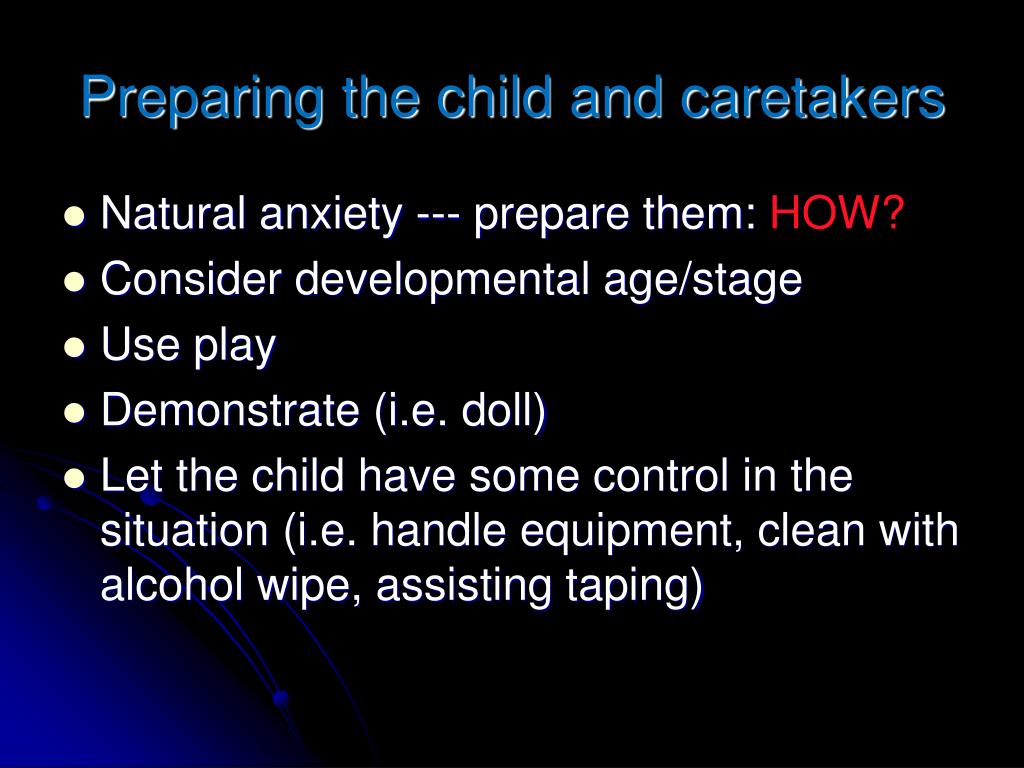 Preparing the child and caretakers

- Natural anxiety --- prepare them: HOW?
- Consider developmental age/stage
- Use play
- Demonstrate (i.e. doll)
- Let the child have some control in the situation (i.e. handle equipment, clean with alcohol wipe, assisting taping)